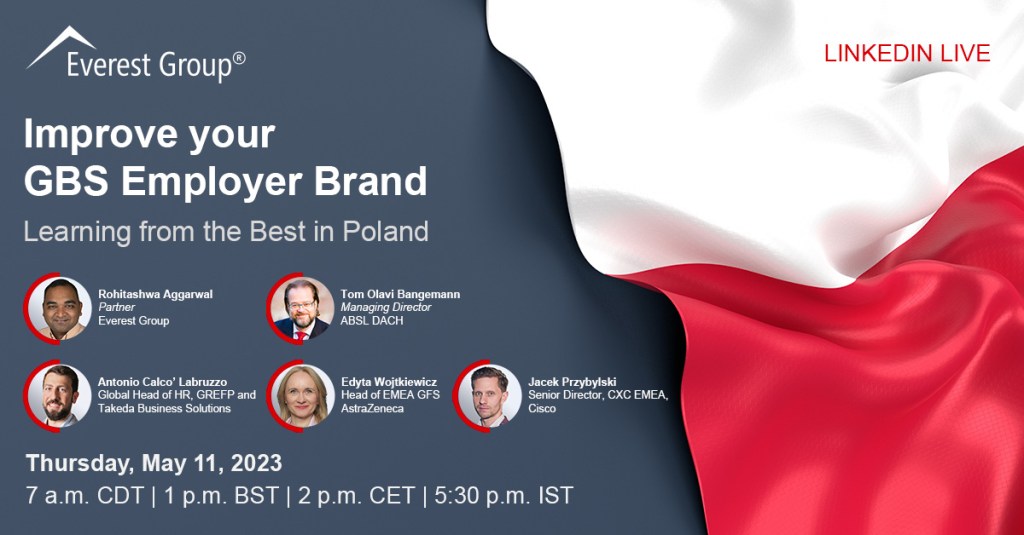 Everest Group®

LINKEDIN LIVE

Improve your GBS Employer Brand

Learning from the Best in Poland

Rohitashwa Aggarwal
Partner
Everest Group

Tom Olavi Bangemann
Managing Director
ABSL DACH

Antonio Calco' Labruzzo
Global Head of HR, GREFP and Takeda Business Solutions

Edyta Wojtkiewicz
Head of EMEA GFS
AstraZeneca

Jacek Przybylski
Senior Director, CXC EMEA, Cisco

Thursday, May 11, 2023
7 a.m. CDT | 1 p.m. BST | 2 p.m. CET | 5:30 p.m. IST